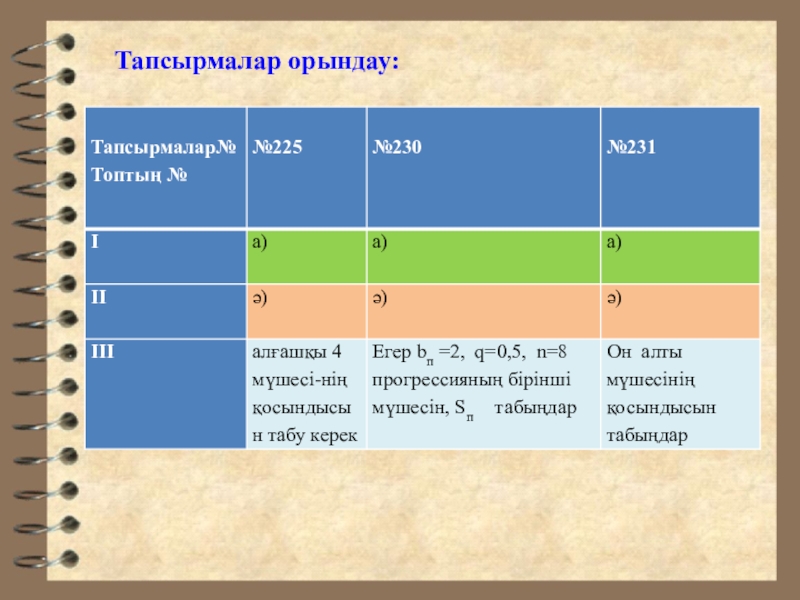 Тапсырмалар орындау:

| Тапсырмалар№ Топтың № | №225 | №230 | №231 |
|---|---|---|---|
| I | а) | а) | а) |
| II | ә) | ә) | ә) |
| III | алғашқы 4 мүшесі-нің қосындысын табу керек | Егер $b_п=2$, $q=0,5$, $n=8$ прогрессияның бірінші мүшесін, $S_п$ табыңдар | Он алты мүшесінің қосындысын табыңдар |